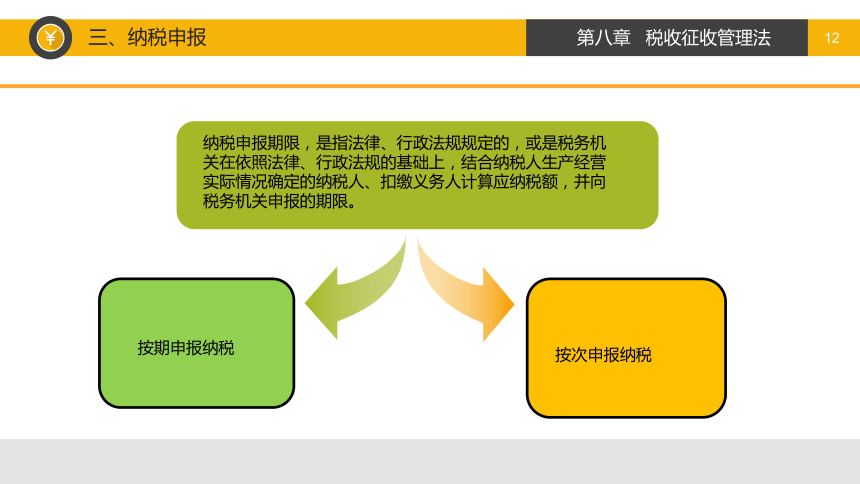 ¥

三、纳税申报

第八章　税收征收管理法

12

纳税申报期限，是指法律、行政法规规定的，或是税务机关在依照法律、行政法规的基础上，结合纳税人生产经营实际情况确定的纳税人、扣缴义务人计算应纳税额，并向税务机关申报的期限。

按期申报纳税

按次申报纳税